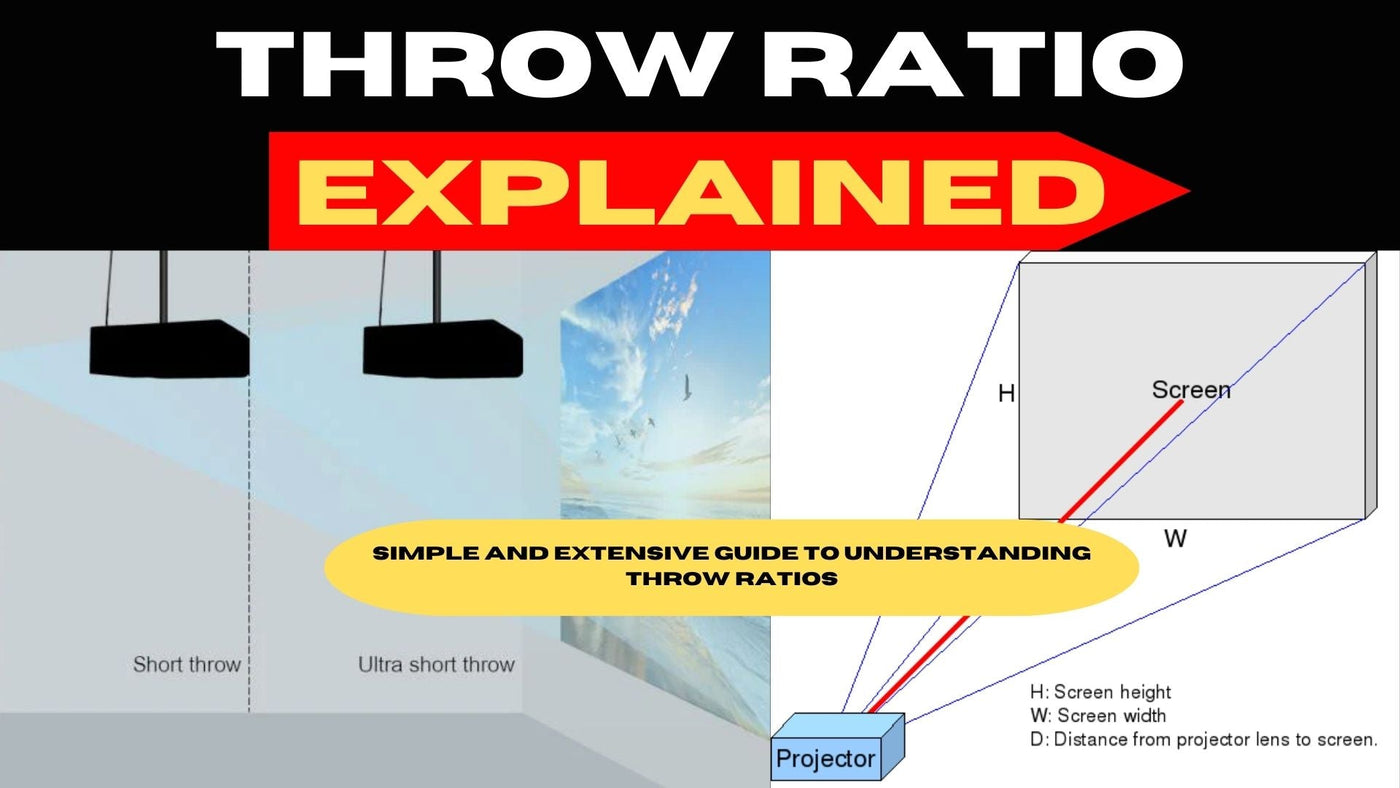 THROW RATIO
EXPLAINED

SIMPLE AND EXTENSIVE GUIDE TO UNDERSTANDING THROW RATIOS

Short throw
Ultra short throw

H
Screen
W

Projector

H: Screen height
W: Screen width
D: Distance from projector lens to screen.